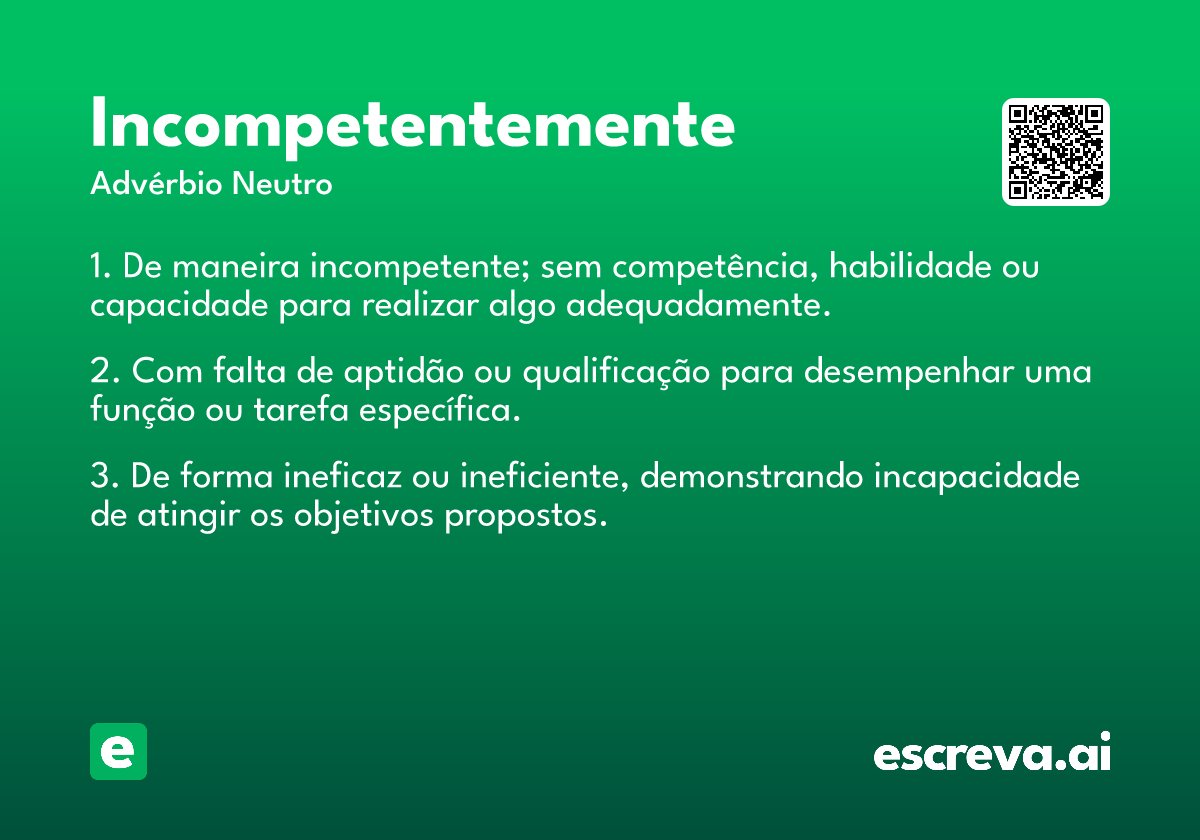 Incompetentemente
Advérbio Neutro

1. De maneira incompetente; sem competência, habilidade ou capacidade para realizar algo adequadamente.

2. Com falta de aptidão ou qualificação para desempenhar uma função ou tarefa específica.

3. De forma ineficaz ou ineficiente, demonstrando incapacidade de atingir os objetivos propostos.

e

escreva.ai